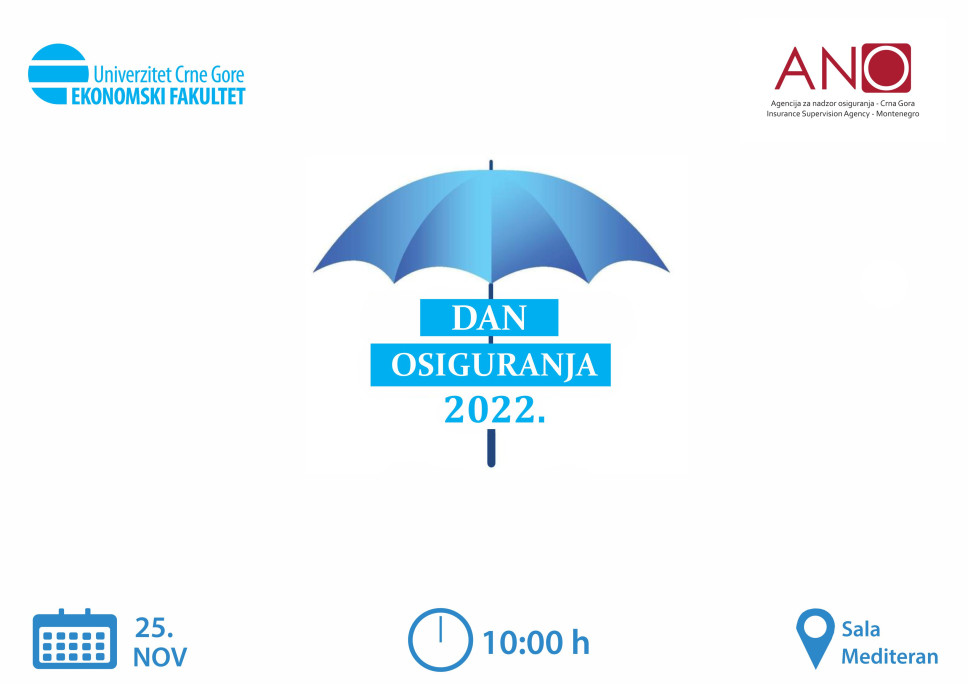 Univerzitet Crne Gore
EKONOMSKI FAKULTET

ANO
Agencija za nadzor osiguranja - Crna Gora
Insurance Supervision Agency - Montenegro

DAN
OSIGURANJA
2022.

25.
NOV

10:00 h

Sala
Mediteran